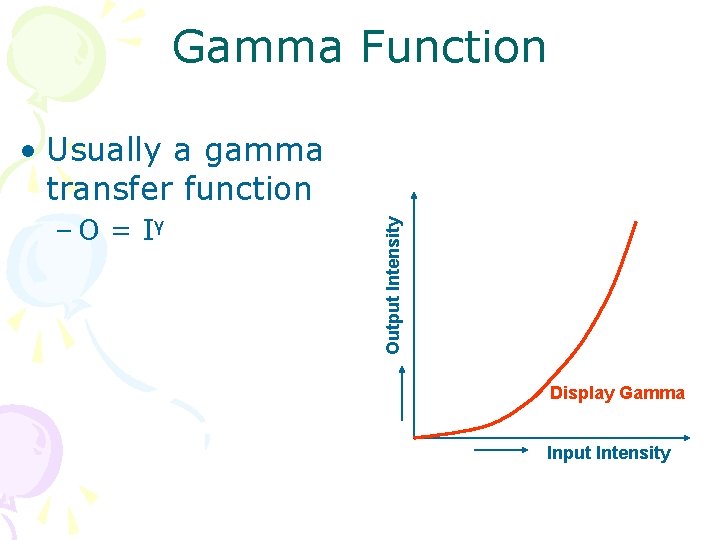 Gamma Function

• Usually a gamma transfer function
  – $O = I^{\gamma}$

Output Intensity

Display Gamma

Input Intensity